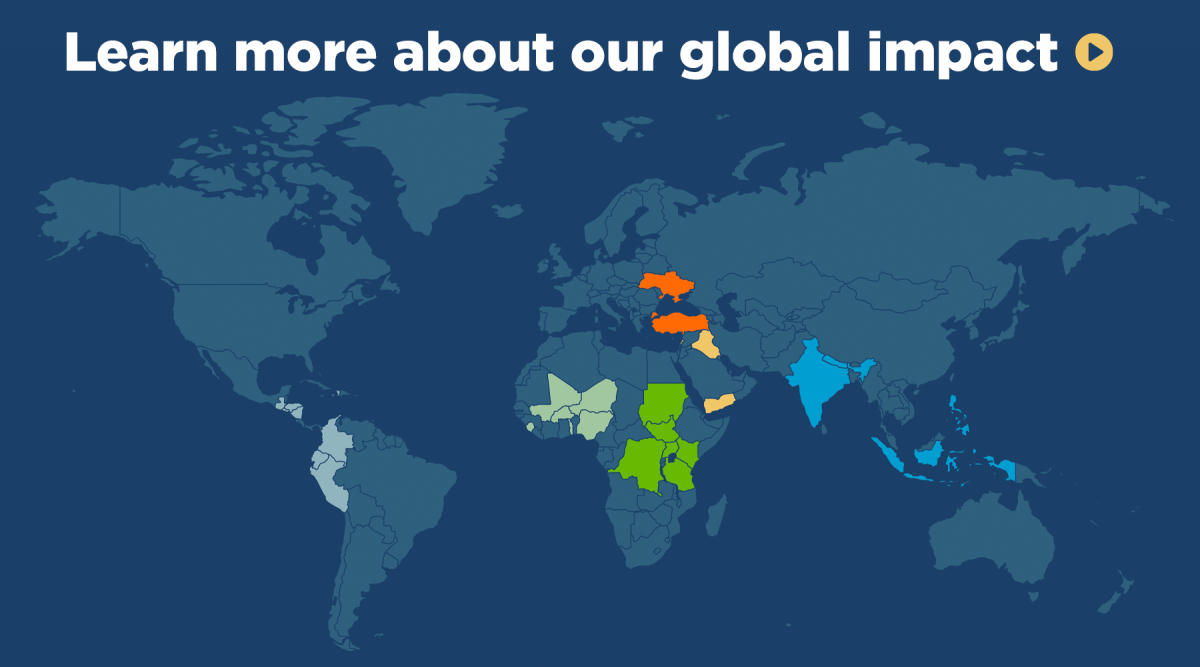 Learn more about our global impact